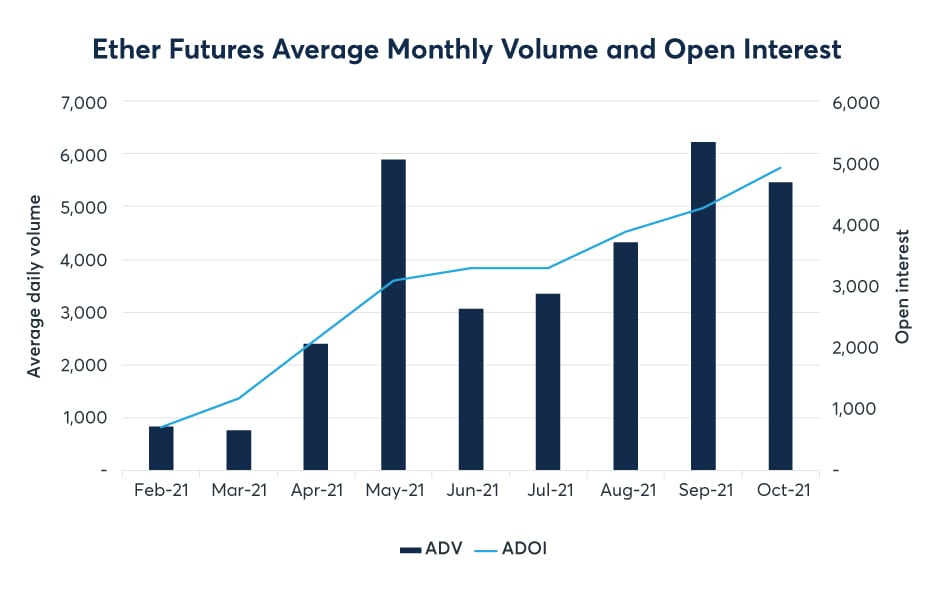 Ether Futures Average Monthly Volume and Open Interest

Average daily volume

7,000
6,000
5,000
4,000
3,000
2,000
1,000
-

Open interest

6,000
5,000
4,000
3,000
2,000
1,000
-

Feb-21 Mar-21 Apr-21 May-21 Jun-21 Jul-21 Aug-21 Sep-21 Oct-21

ADV ADOI